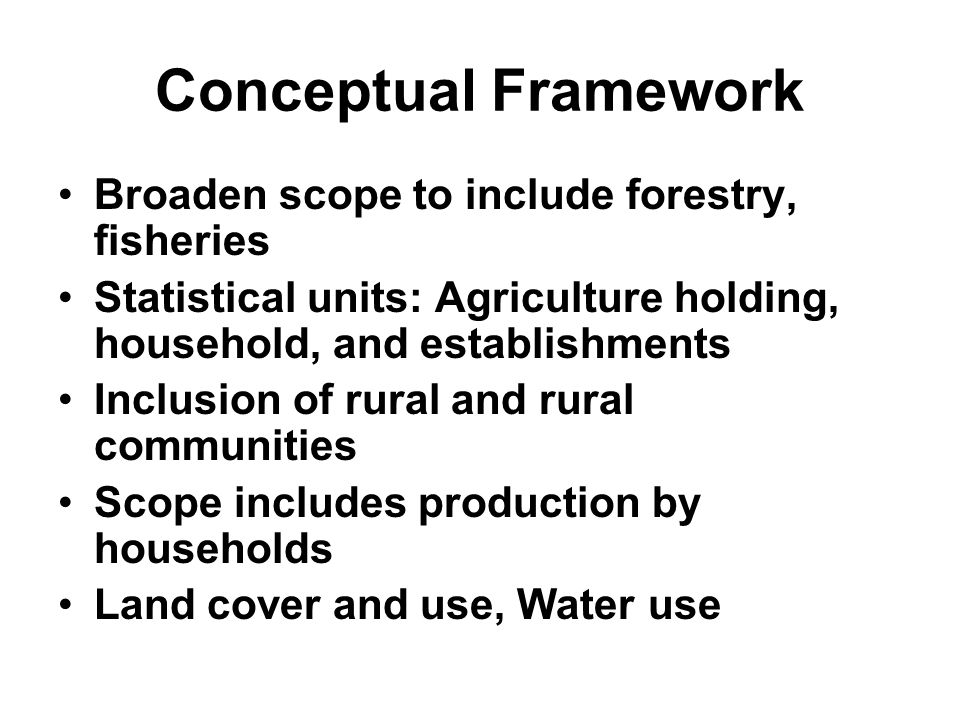 Conceptual Framework

• Broaden scope to include forestry, fisheries
• Statistical units: Agriculture holding, household, and establishments
• Inclusion of rural and rural communities
• Scope includes production by households
• Land cover and use, Water use